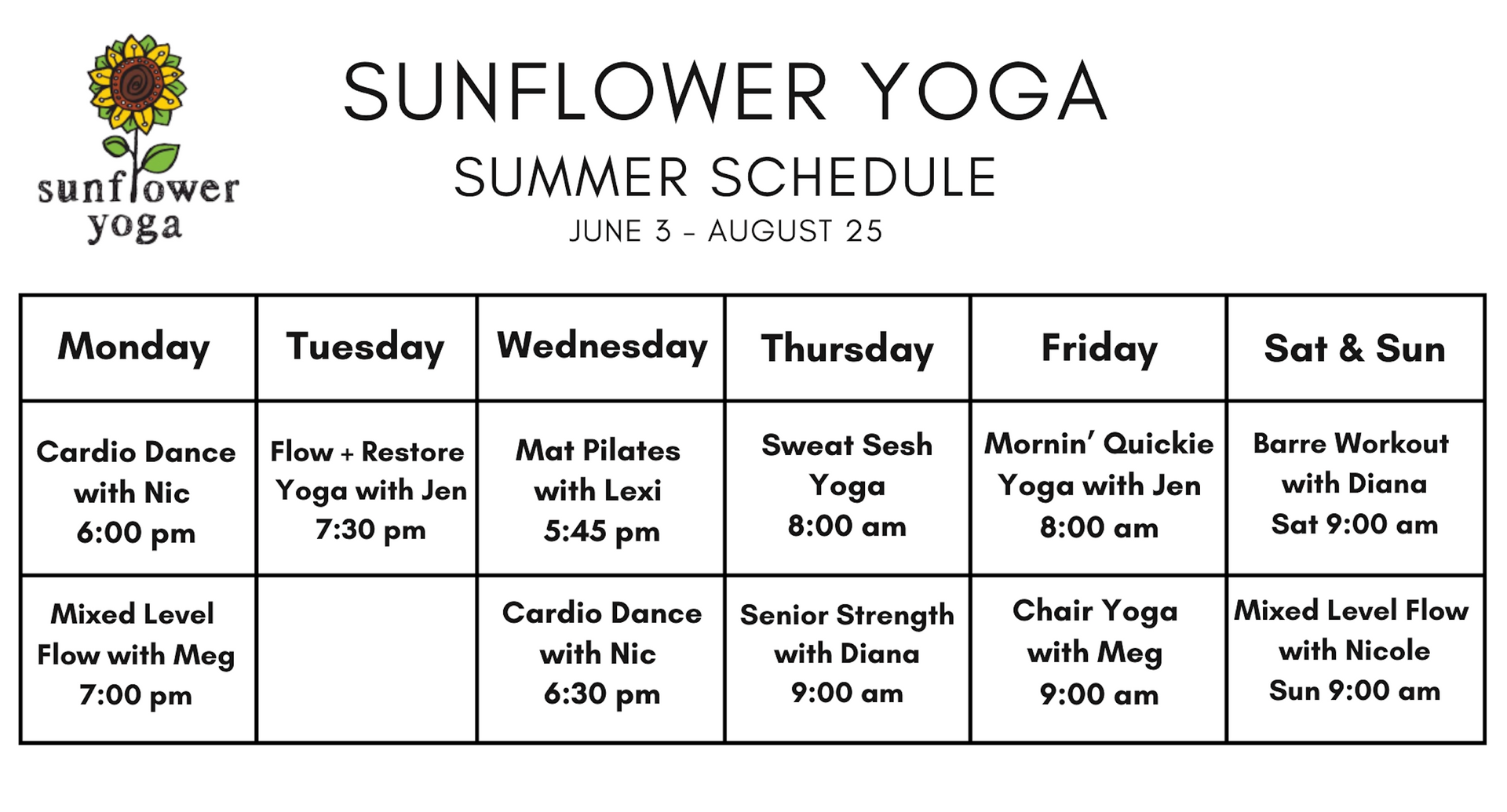 sunflower yoga

SUNFLOWER YOGA

SUMMER SCHEDULE

JUNE 3 - AUGUST 25

| Monday | Tuesday | Wednesday | Thursday | Friday | Sat & Sun |
|---|---|---|---|---|---|
| Cardio Dance with Nic 6:00 pm | Flow + Restore Yoga with Jen 7:30 pm | Mat Pilates with Lexi 5:45 pm | Sweat Sesh Yoga 8:00 am | Mornin' Quickie Yoga with Jen 8:00 am | Barre Workout with Diana Sat 9:00 am |
| Mixed Level Flow with Meg 7:00 pm | | Cardio Dance with Nic 6:30 pm | Senior Strength with Diana 9:00 am | Chair Yoga with Meg 9:00 am | Mixed Level Flow with Nicole Sun 9:00 am |